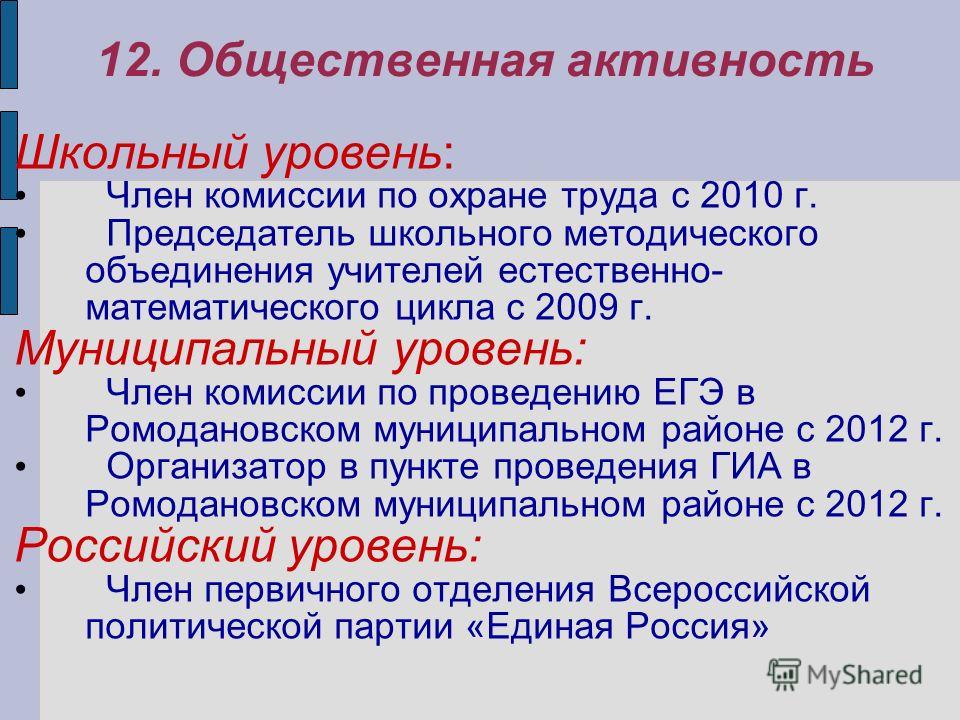 12. Общественная активность

Школьный уровень:

• Член комиссии по охране труда с 2010 г.

• Председатель школьного методического объединения учителей естественно-математического цикла с 2009 г.

Муниципальный уровень:

• Член комиссии по проведению ЕГЭ в Ромодановском муниципальном районе с 2012 г.

• Организатор в пункте проведения ГИА в Ромодановском муниципальном районе с 2012 г.

Российский уровень:

• Член первичного отделения Всероссийской политической партии «Единая Россия»

MyShared